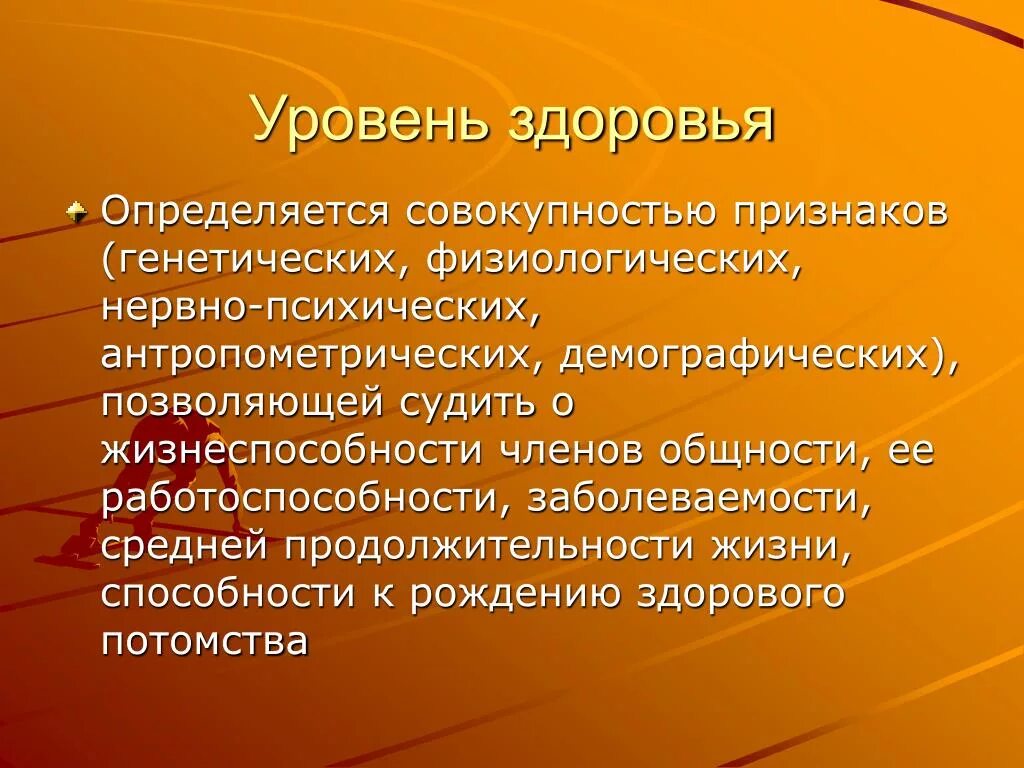 Уровень здоровья

Определяется совокупностью признаков (генетических, физиологических, нервно-психических, антропометрических, демографических), позволяющей судить о жизнеспособности членов общности, ее работоспособности, заболеваемости, средней продолжительности жизни, способности к рождению здорового потомства